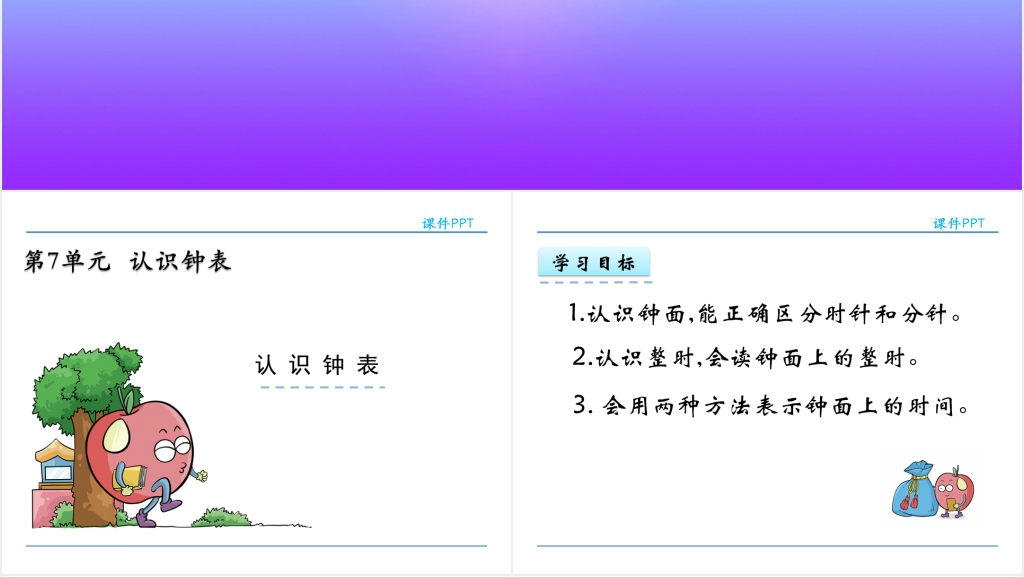 课件PPT

第7单元 认识钟表

认识钟表

课件PPT

学习目标

1.认识钟面,能正确区分时针和分针。

2.认识整时,会读钟面上的整时。

3. 会用两种方法表示钟面上的时间。